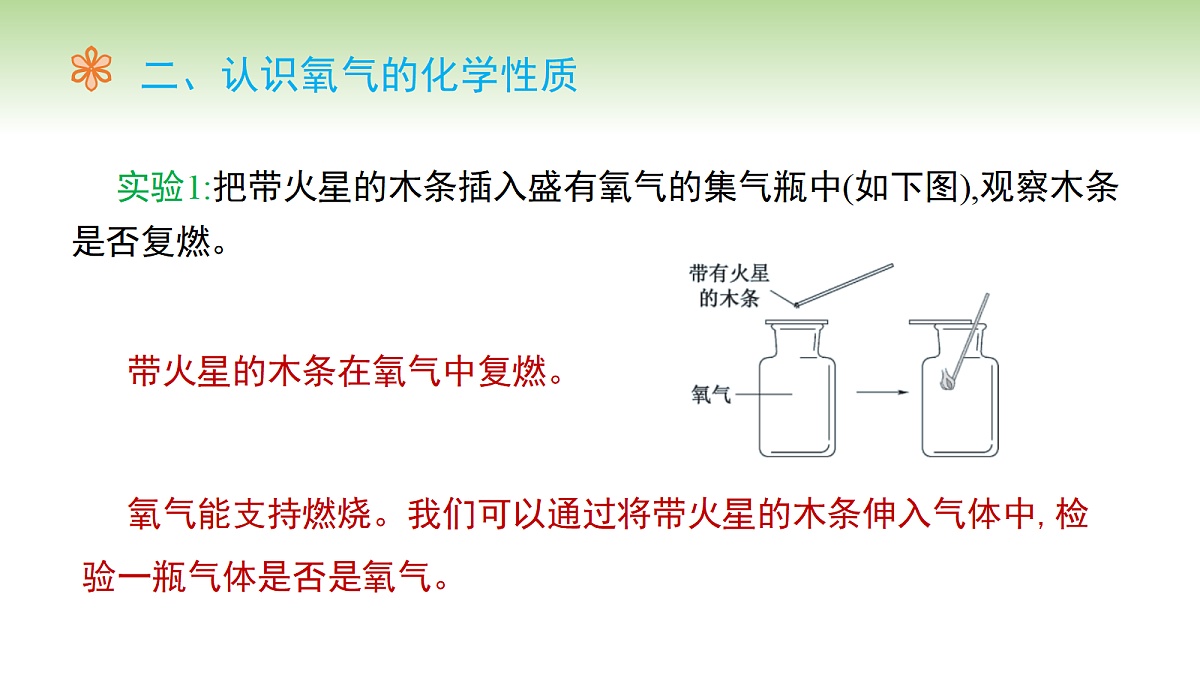 二、认识氧气的化学性质

实验1:把带火星的木条插入盛有氧气的集气瓶中(如下图),观察木条是否复燃。

带有火星的木条

氧气

带火星的木条在氧气中复燃。

氧气能支持燃烧。我们可以通过将带火星的木条伸入气体中, 检验一瓶气体是否是氧气。